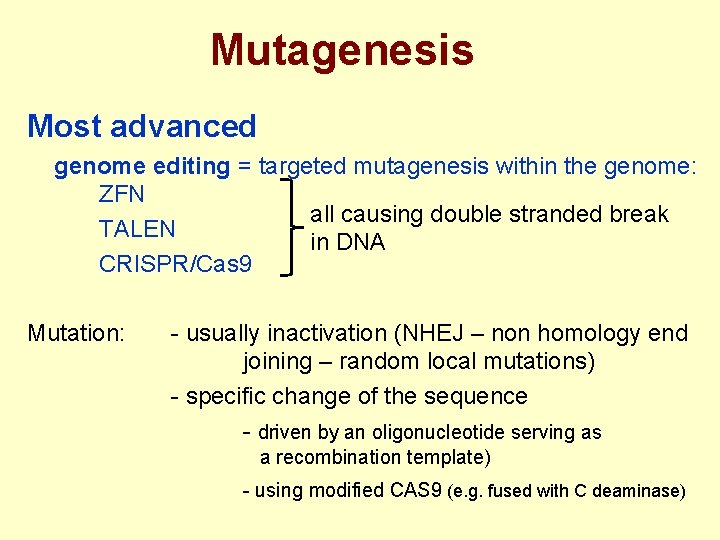 Mutagenesis

Most advanced

genome editing = targeted mutagenesis within the genome:

ZFN
TALEN
CRISPR/Cas9

all causing double stranded break in DNA

Mutation: - usually inactivation (NHEJ – non homology end joining – random local mutations)

- specific change of the sequence

- driven by an oligonucleotide serving as a recombination template)

- using modified CAS9 (e.g. fused with C deaminase)